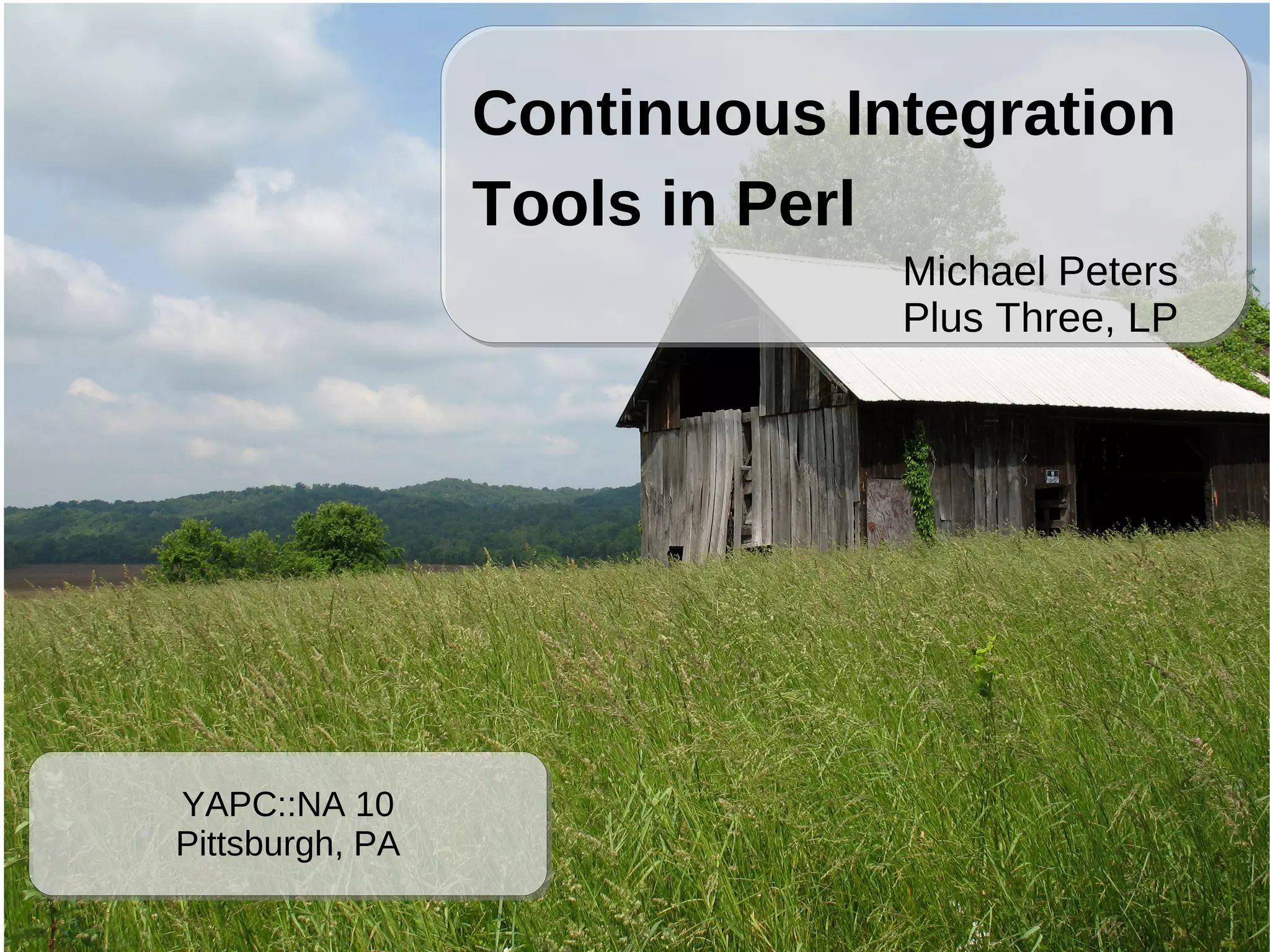 Continuous Integration Tools in Perl

Michael Peters
Plus Three, LP

YAPC::NA 10
Pittsburgh, PA